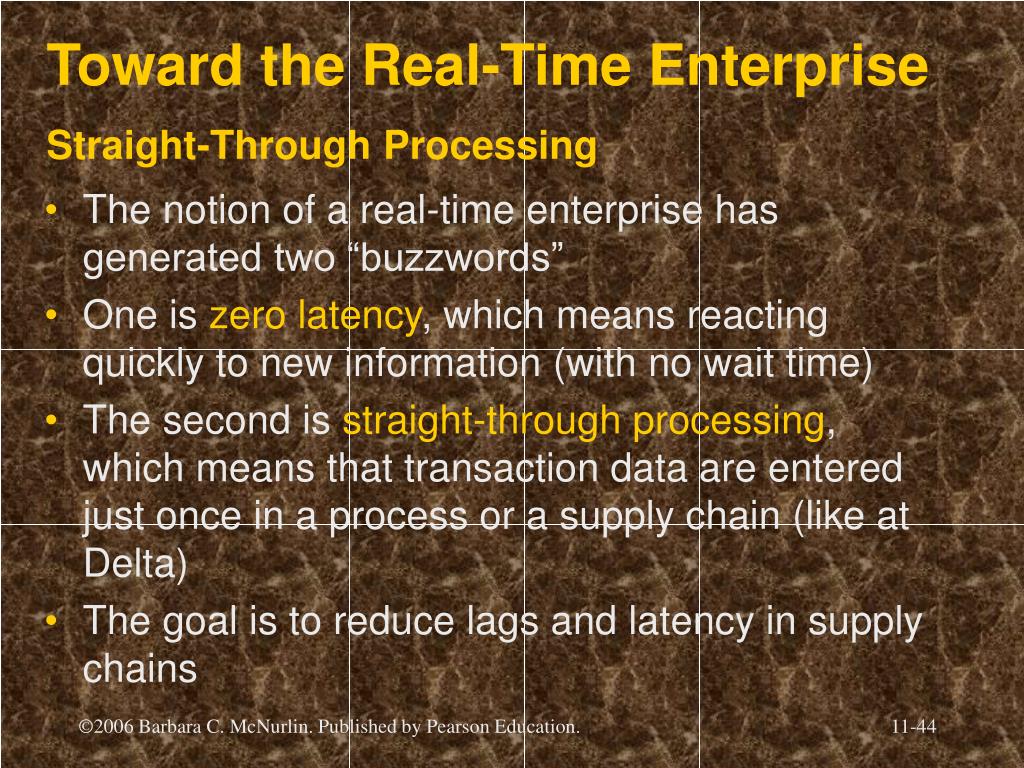 Toward the Real-Time Enterprise

Straight-Through Processing

• The notion of a real-time enterprise has generated two “buzzwords”
• One is zero latency, which means reacting quickly to new information (with no wait time)
• The second is straight-through processing, which means that transaction data are entered just once in a process or a supply chain (like at Delta)
• The goal is to reduce lags and latency in supply chains

©2006 Barbara C. McNurlin. Published by Pearson Education.

11-44